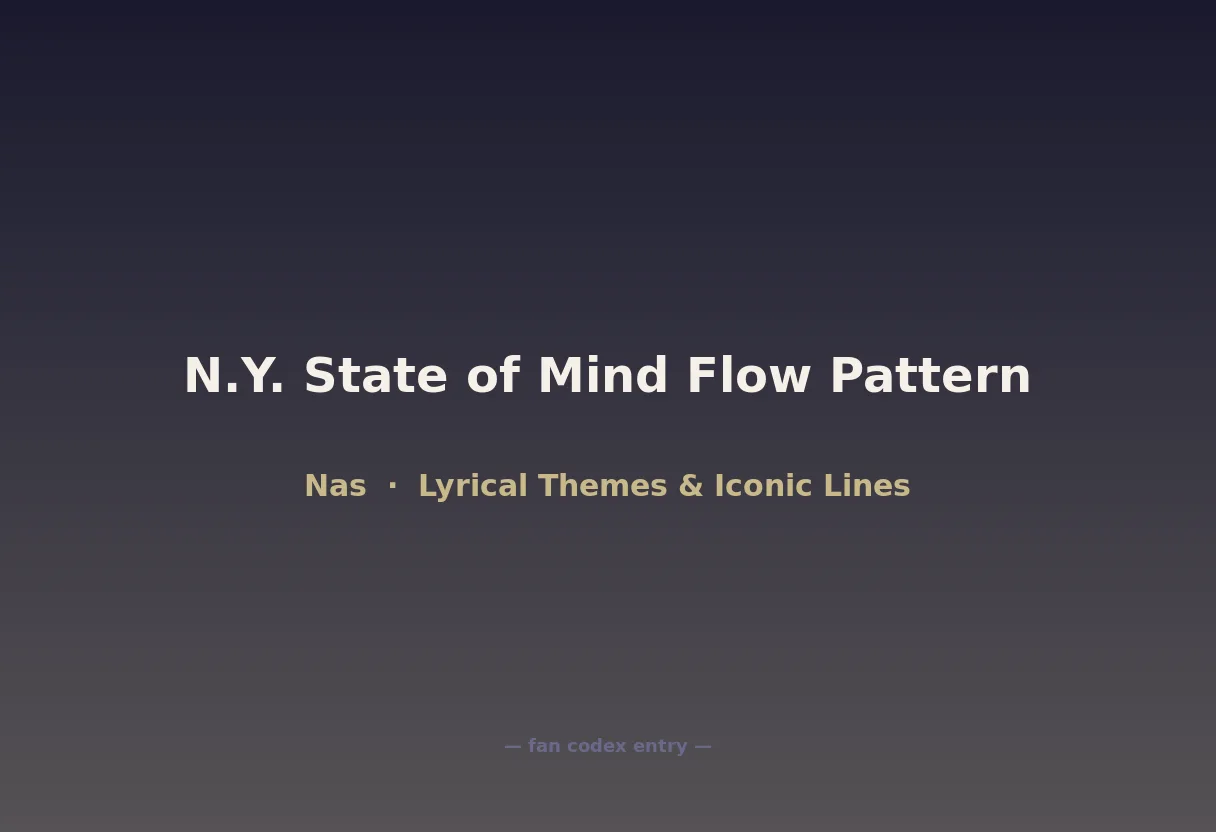 N.Y. State of Mind Flow Pattern

Nas · Lyrical Themes & Iconic Lines

— fan codex entry —